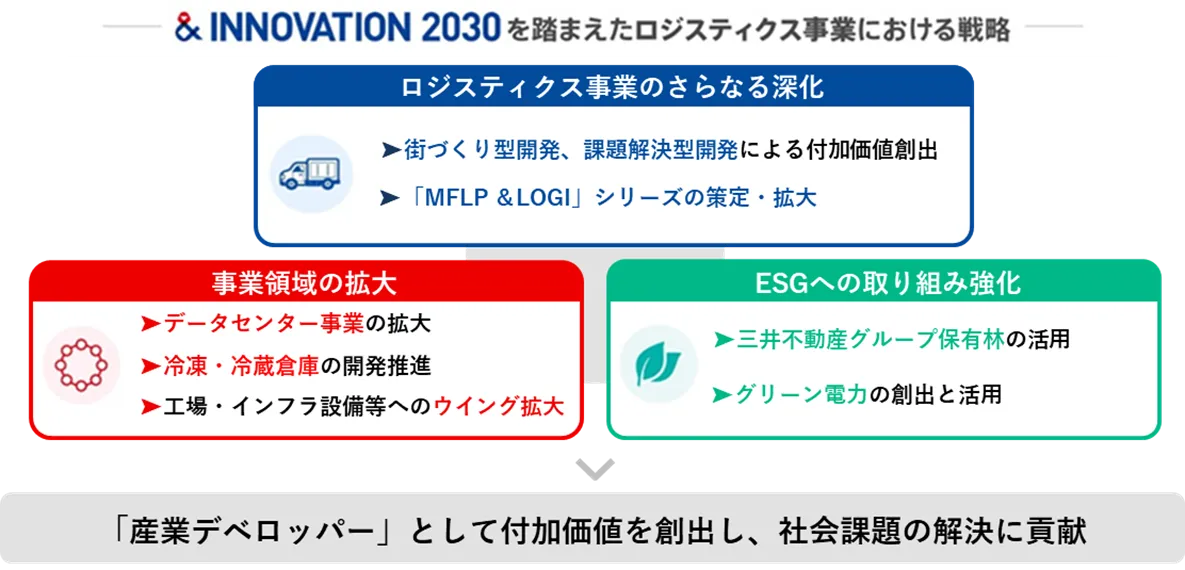 & INNOVATION 2030を踏まえたロジスティクス事業における戦略

ロジスティクス事業のさらなる深化

➤街づくり型開発、課題解決型開発による付加価値創出

➤「MFLP ＆LOGI」シリーズの策定・拡大

事業領域の拡大

➤データセンター事業の拡大

➤冷凍・冷蔵倉庫の開発推進

➤工場・インフラ設備等へのウイング拡大

ESGへの取り組み強化

➤三井不動産グループ保有林の活用

➤グリーン電力の創出と活用

「産業デベロッパー」として付加価値を創出し、社会課題の解決に貢献